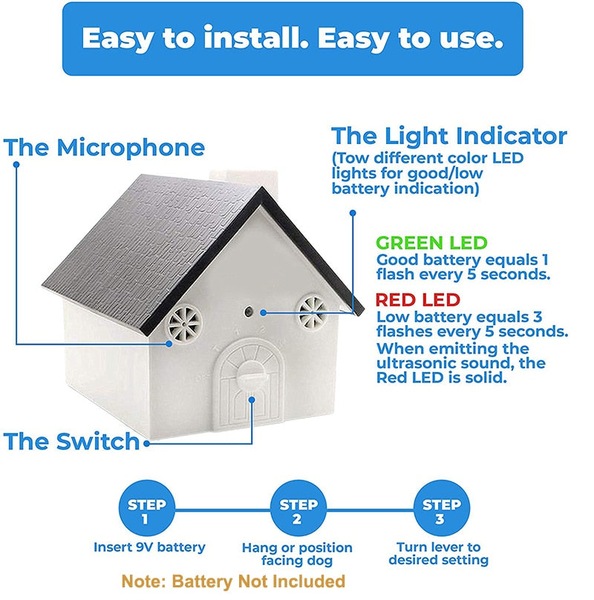 Easy to install. Easy to use.

The Microphone

The Light Indicator
(Tow different color LED lights for good/low battery indication)

GREEN LED
Good battery equals 1 flash every 5 seconds.

RED LED
Low battery equals 3 flashes every 5 seconds.
When emitting the ultrasonic sound, the Red LED is solid.

The Switch

STEP 1
Insert 9V battery

STEP 2
Hang or position facing dog

STEP 3
Turn lever to desired setting

Note: Battery Not Included